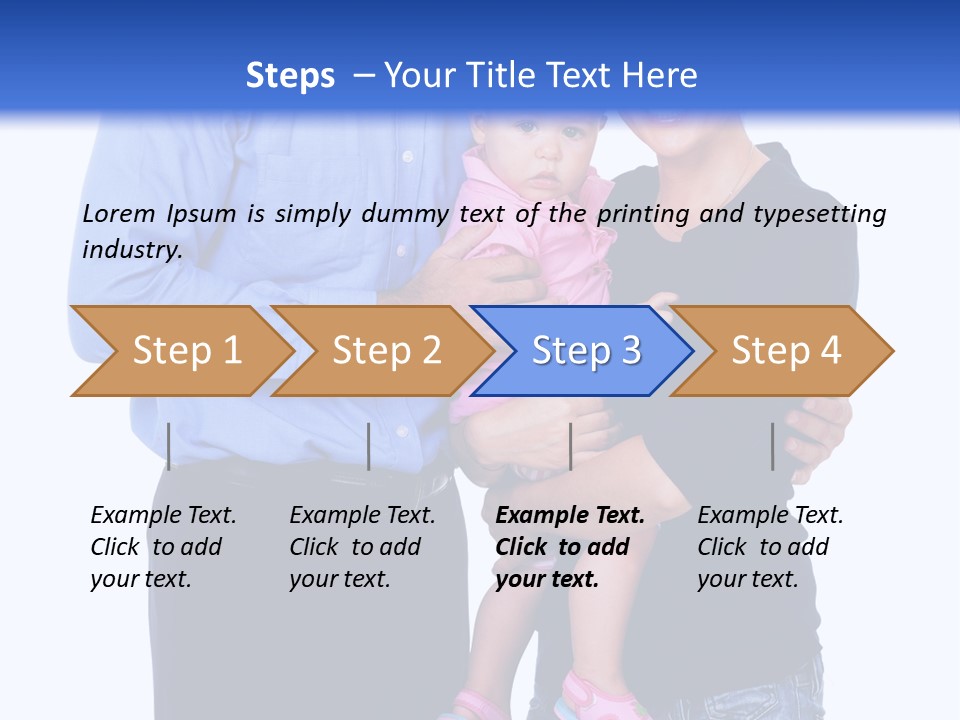 Steps – Your Title Text Here

Lorem Ipsum is simply dummy text of the printing and typesetting industry.

Step 1

Step 2

Step 3

Step 4

Example Text. Click to add your text.

Example Text. Click to add your text.

Example Text. Click to add your text.

Example Text. Click to add your text.